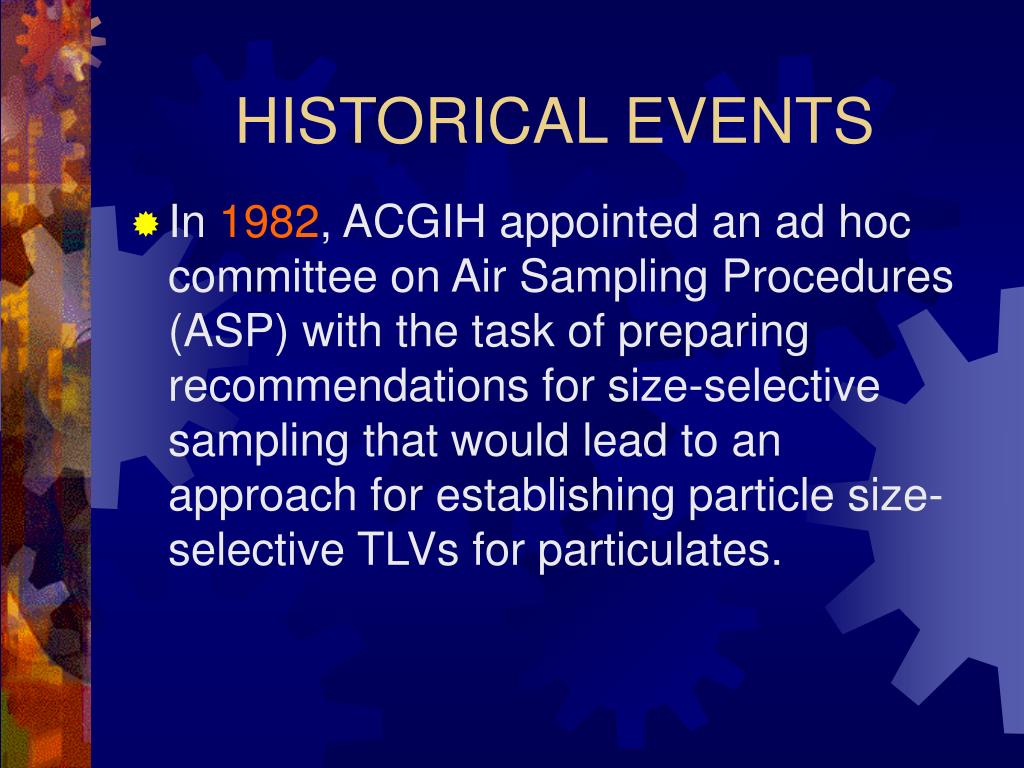 HISTORICAL EVENTS

In 1982, ACGIH appointed an ad hoc committee on Air Sampling Procedures (ASP) with the task of preparing recommendations for size-selective sampling that would lead to an approach for establishing particle size-selective TLVs for particulates.